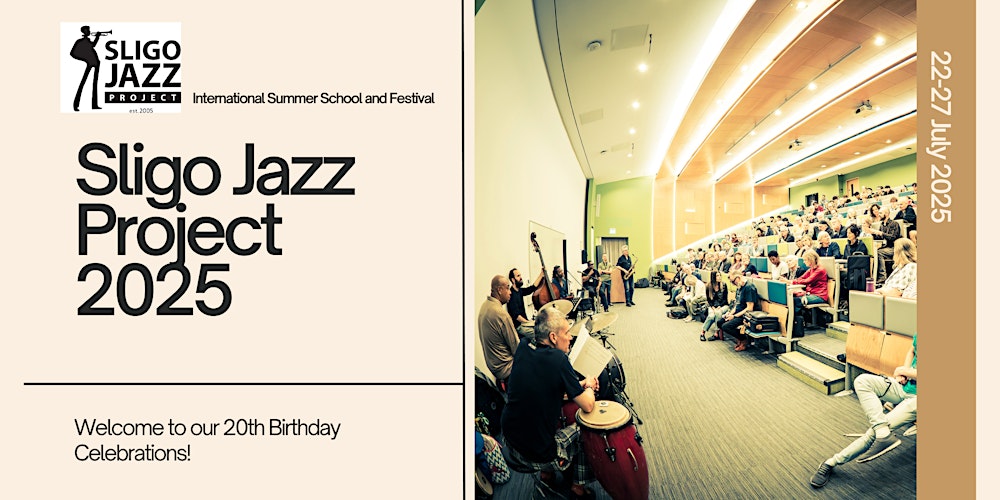 SLIGO JAZZ PROJECT
est. 2005

International Summer School and Festival

Sligo Jazz Project 2025

Welcome to our 20th Birthday Celebrations!

22-27 July 2025